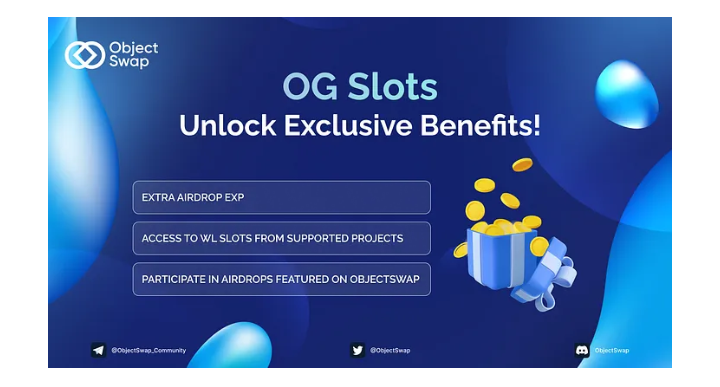 Object Swap

OG Slots
Unlock Exclusive Benefits!

EXTRA AIRDROP EXP

ACCESS TO WL SLOTS FROM SUPPORTED PROJECTS

PARTICIPATE IN AIRDROPS FEATURED ON OBJECTSWAP

@ObjectSwap_Community

@ObjectSwap

ObjectSwap